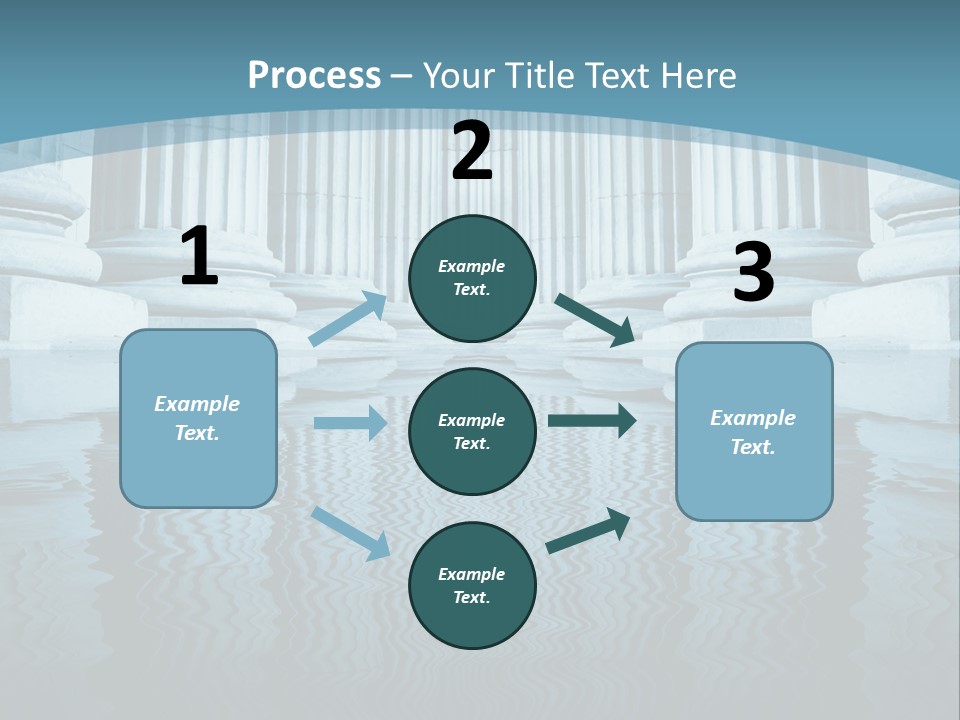 Process – Your Title Text Here

1

Example Text.

2

Example Text.

Example Text.

Example Text.

3

Example Text.